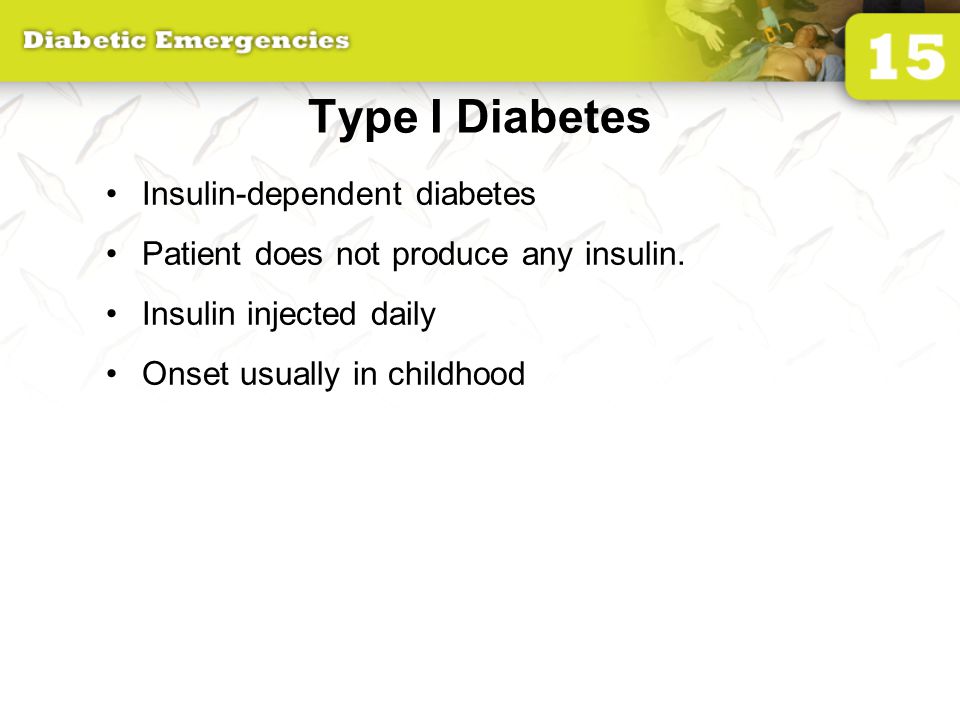 Diabetic Emergencies

15

Type I Diabetes

• Insulin-dependent diabetes
• Patient does not produce any insulin.
• Insulin injected daily
• Onset usually in childhood